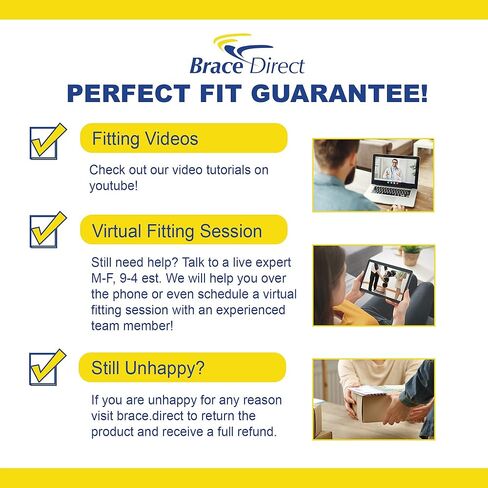 Brace Direct

PERFECT FIT GUARANTEE!

Fitting Videos

Check out our video tutorials on youtube!

Virtual Fitting Session

Still need help? Talk to a live expert M-F, 9-4 est. We will help you over the phone or even schedule a virtual fitting session with an experienced team member!

Still Unhappy?

If you are unhappy for any reason visit brace.direct to return the product and receive a full refund.